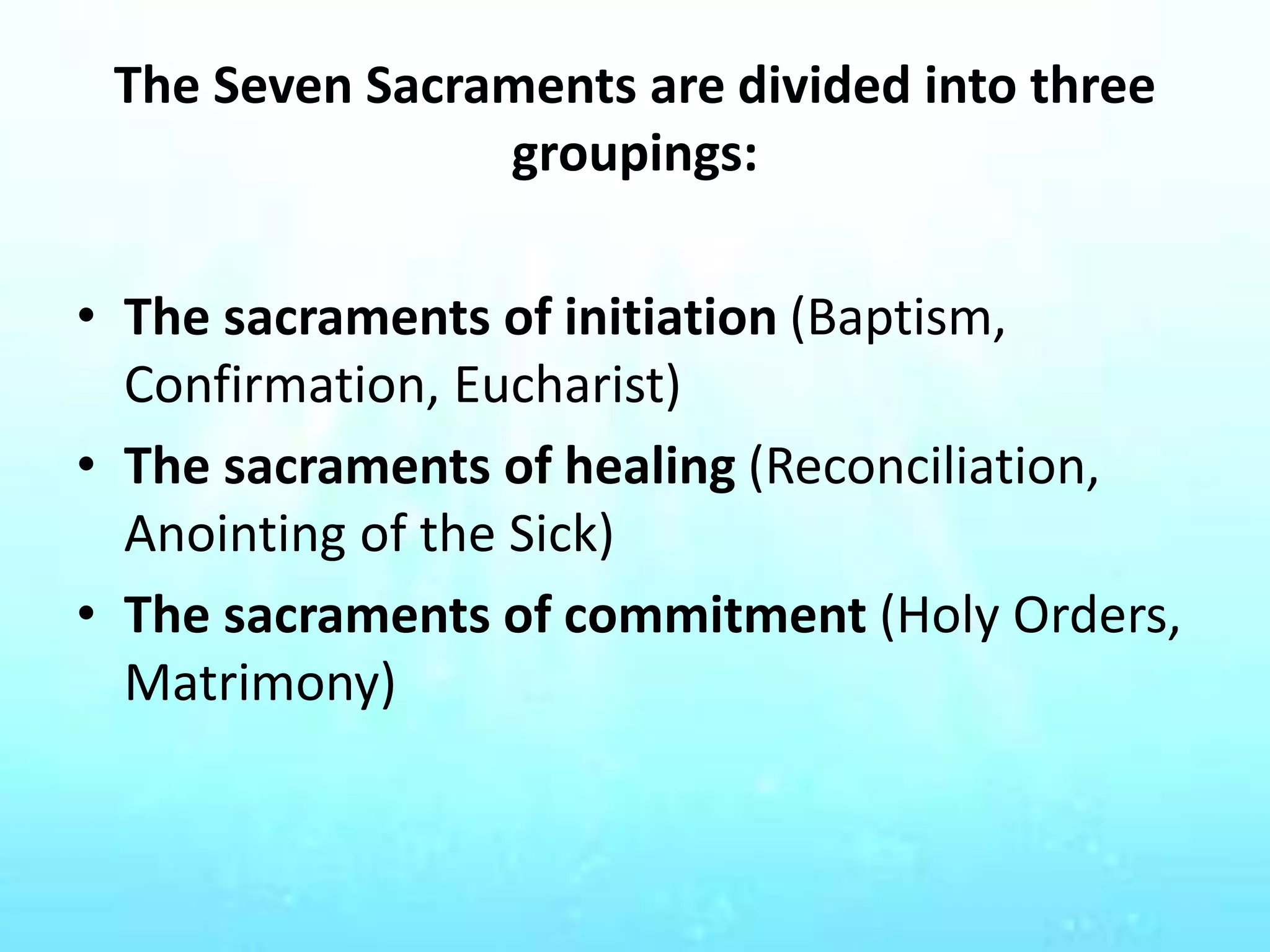 The Seven Sacraments are divided into three groupings:

• The sacraments of initiation (Baptism, Confirmation, Eucharist)
• The sacraments of healing (Reconciliation, Anointing of the Sick)
• The sacraments of commitment (Holy Orders, Matrimony)